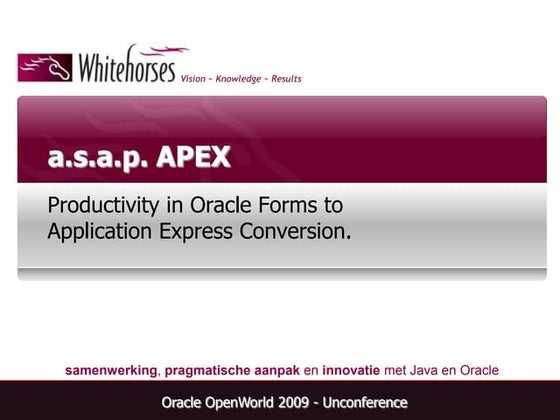 Whitehorses Vision ~ Knowledge ~ Results

a.s.a.p. APEX

Productivity in Oracle Forms to Application Express Conversion.

samenwerking, pragmatische aanpak en innovatie met Java en Oracle

Oracle OpenWorld 2009 - Unconference